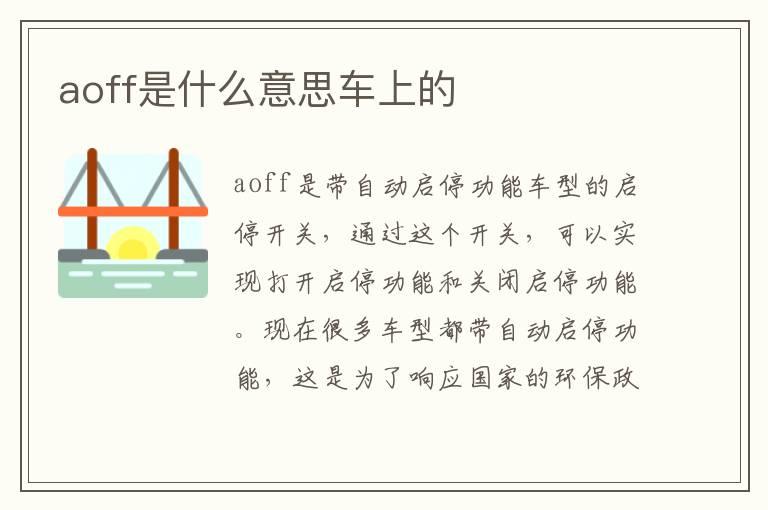 aoff是什么意思车上的

aoff是带自动启停功能车型的启停开关，通过这个开关，可以实现打开启停功能和关闭启停功能。现在很多车型都带自动启停功能，这是为了响应国家的环保政